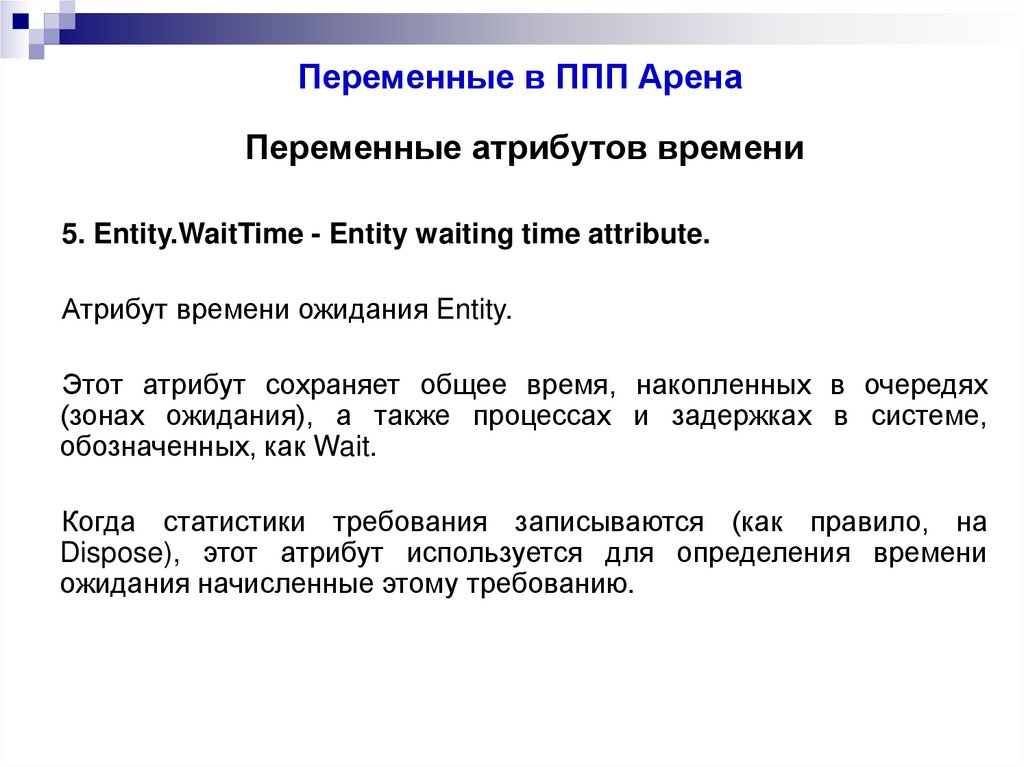 Переменные в ППП Арена

Переменные атрибутов времени

5. Entity.WaitTime - Entity waiting time attribute.

Атрибут времени ожидания Entity.

Этот атрибут сохраняет общее время, накопленных в очередях (зонах ожидания), а также процессах и задержках в системе, обозначенных, как Wait.

Когда статистики требования записываются (как правило, на Dispose), этот атрибут используется для определения времени ожидания начисленные этому требованию.